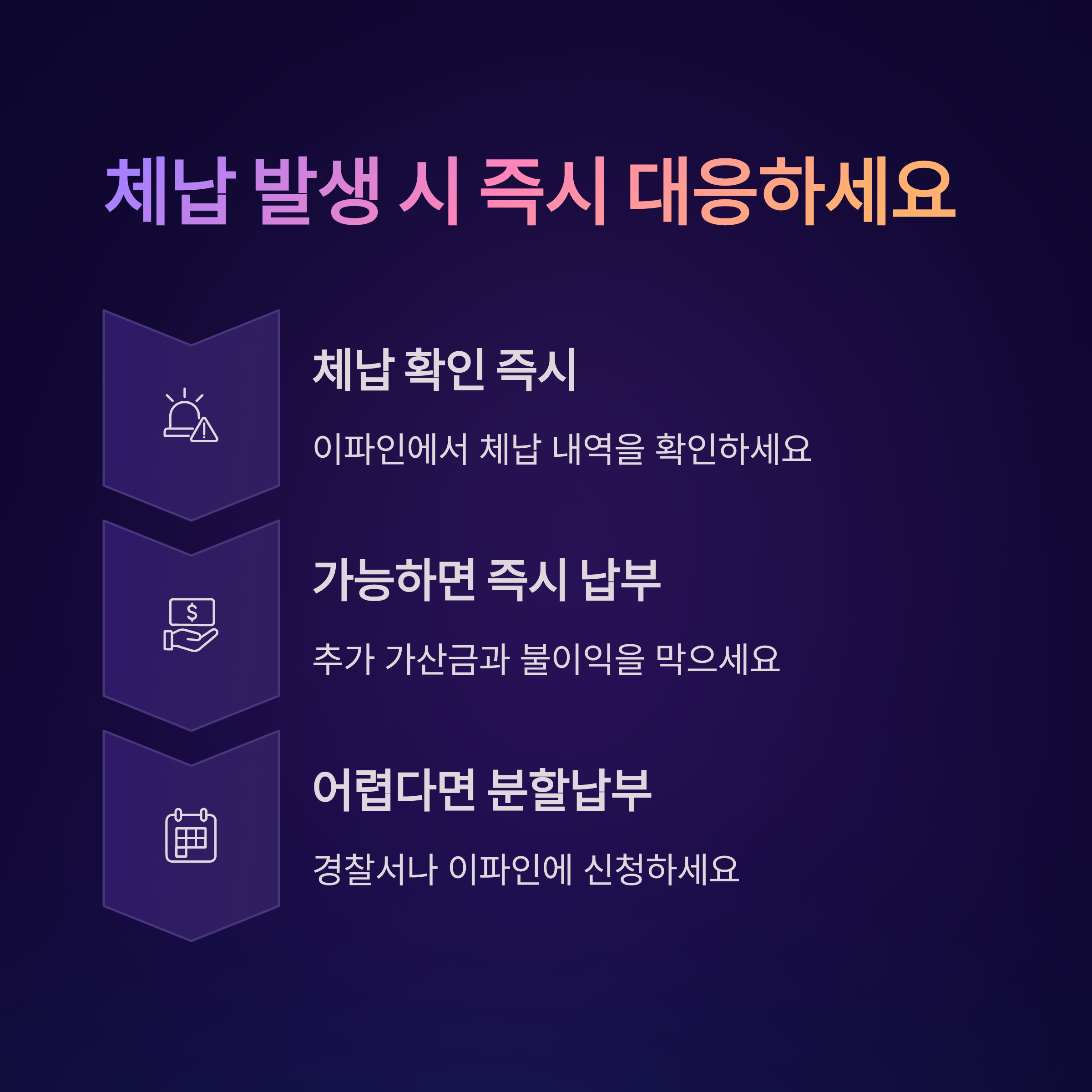 체납 발생 시 즉시 대응하세요

체납 확인 즉시

이파인에서 체납 내역을 확인하세요

가능하면 즉시 납부

추가 가산금과 불이익을 막으세요

어렵다면 분할납부

경찰서나 이파인에 신청하세요